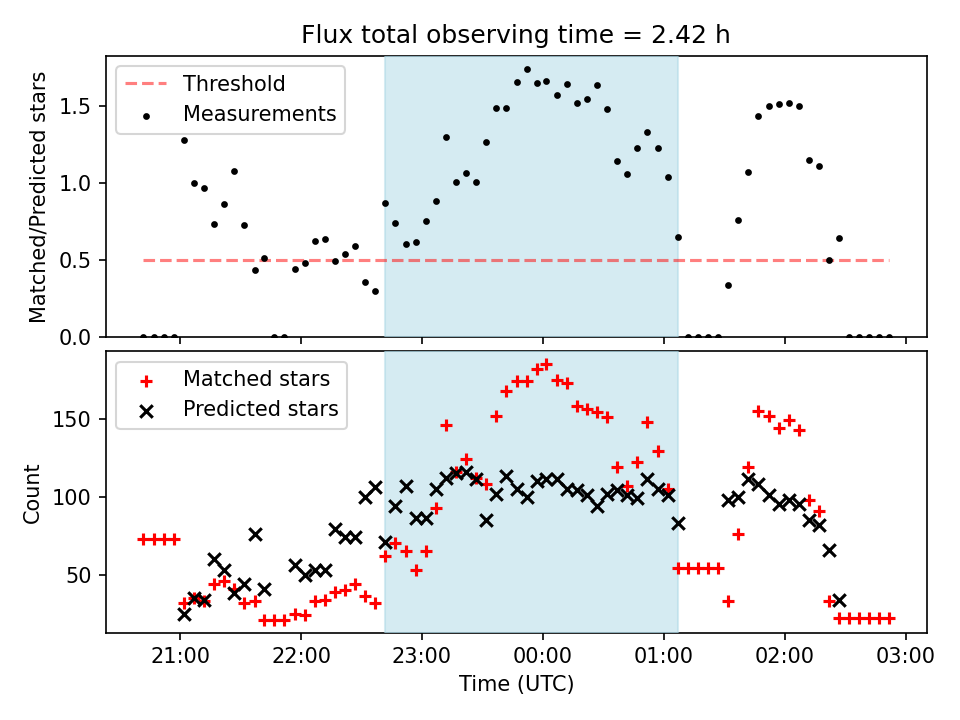 Flux total observing time = 2.42 h

Threshold
Measurements

Matched/Predicted stars

1.5
1.0
0.5
0.0

Matched stars
Predicted stars

Count

150
100
50

21:00
22:00
23:00
00:00
01:00
02:00
03:00

Time (UTC)